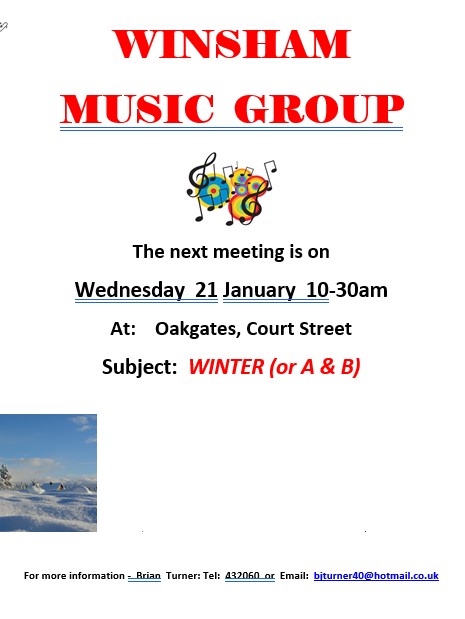 WINSHAM
MUSIC GROUP

The next meeting is on

Wednesday 21 January 10-30am

At: Oakgates, Court Street

Subject: WINTER (or A & B)

For more information - Brian Turner: Tel: 432060 or Email: bjturner40@hotmail.co.uk